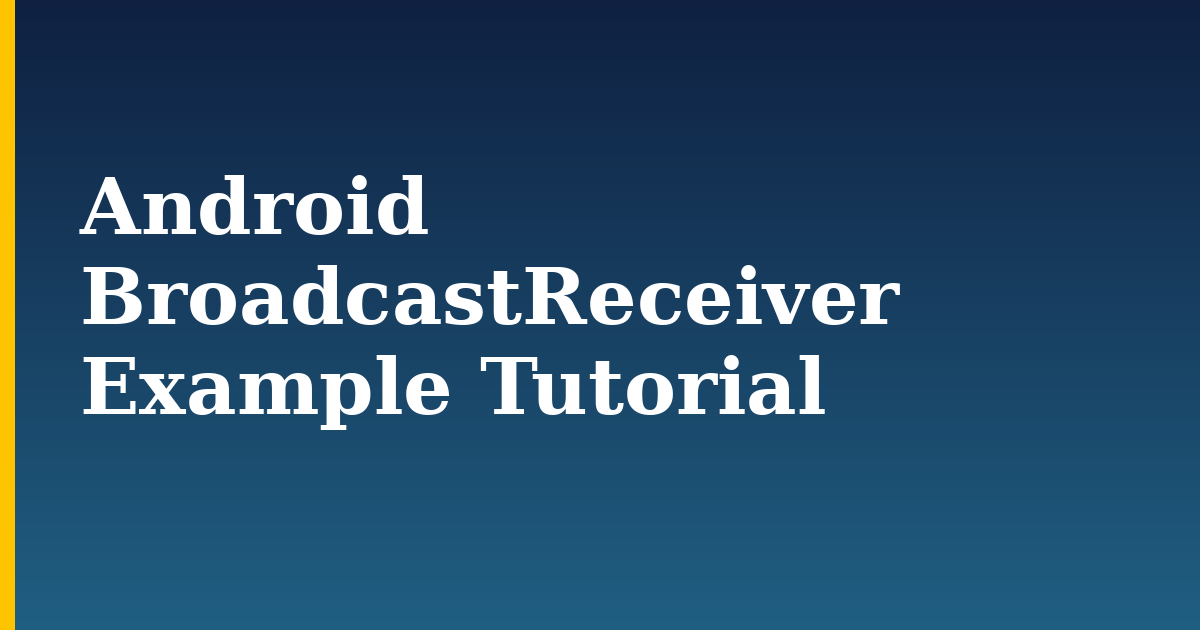 Android BroadcastReceiver Example Tutorial